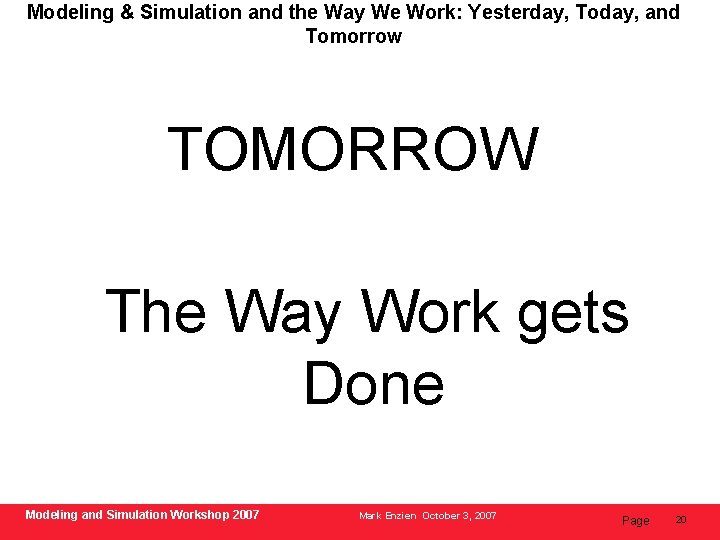 Modeling & Simulation and the Way We Work: Yesterday, Today, and Tomorrow

TOMORROW

The Way Work gets Done

Modeling and Simulation Workshop 2007

Mark Enzien October 3, 2007

Page 20